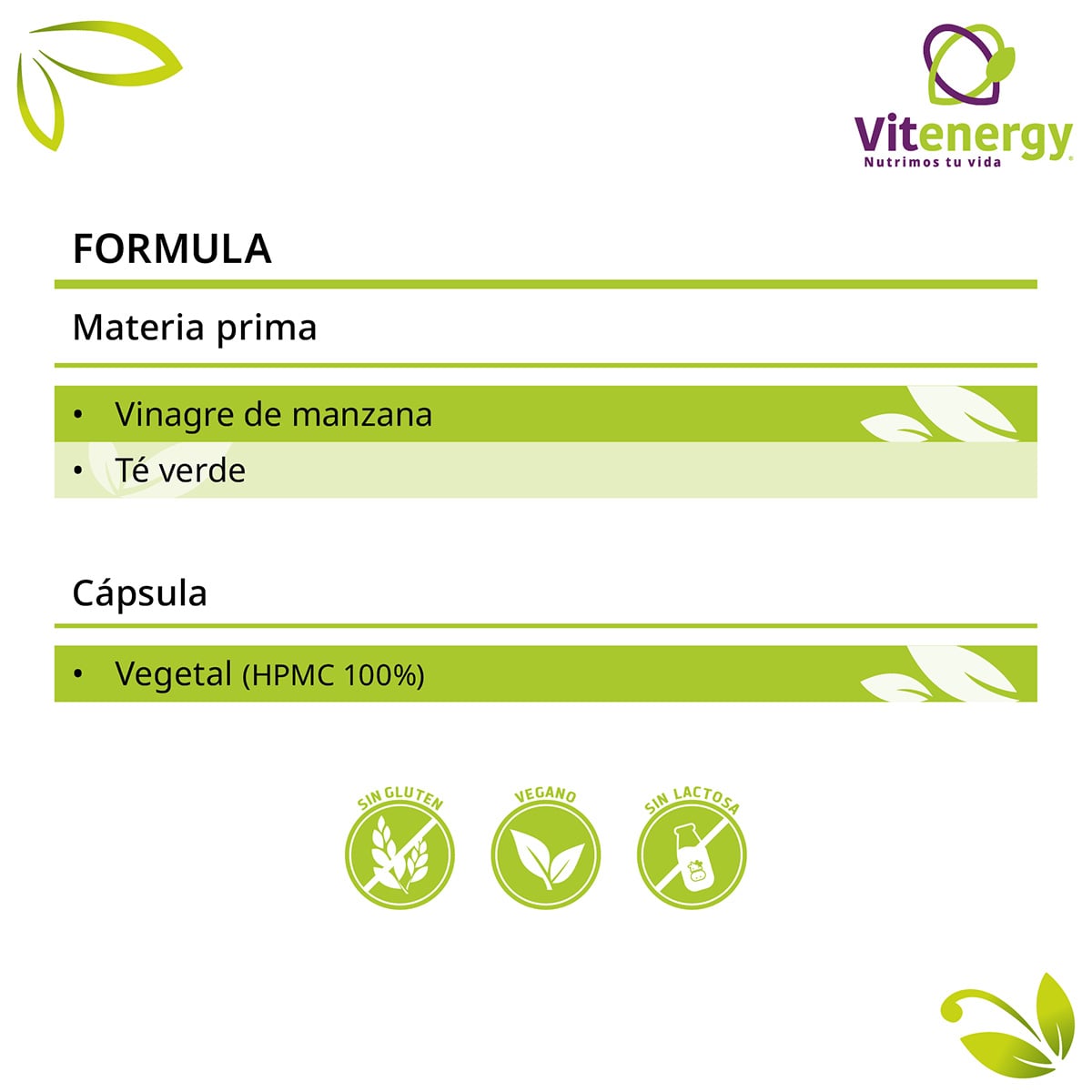 Vitenergy
Nutrimos tu vida

FORMULA

Materia prima

• Vinagre de manzana
• Té verde

Cápsula

• Vegetal (HPMC 100%)

SIN GLUTEN
VEGANO
SIN LACTOSA